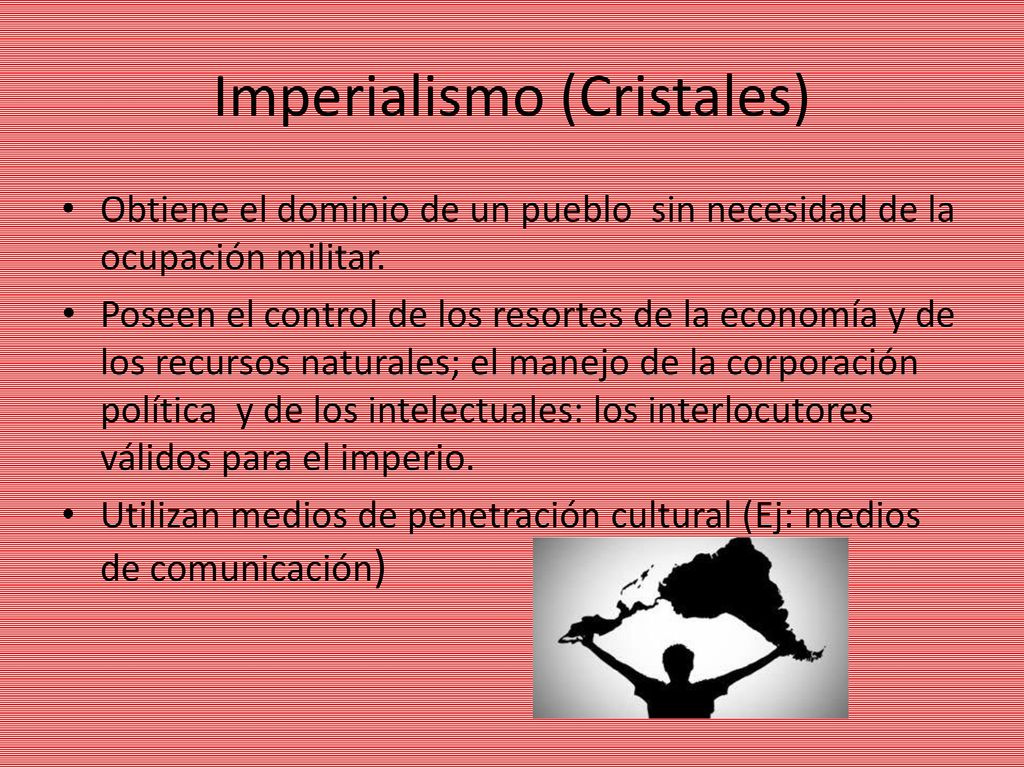 Imperialismo (Cristales)

• Obtiene el dominio de un pueblo sin necesidad de la ocupación militar.

• Poseen el control de los resortes de la economía y de los recursos naturales; el manejo de la corporación política y de los intelectuales: los interlocutores válidos para el imperio.

• Utilizan medios de penetración cultural (Ej: medios de comunicación)